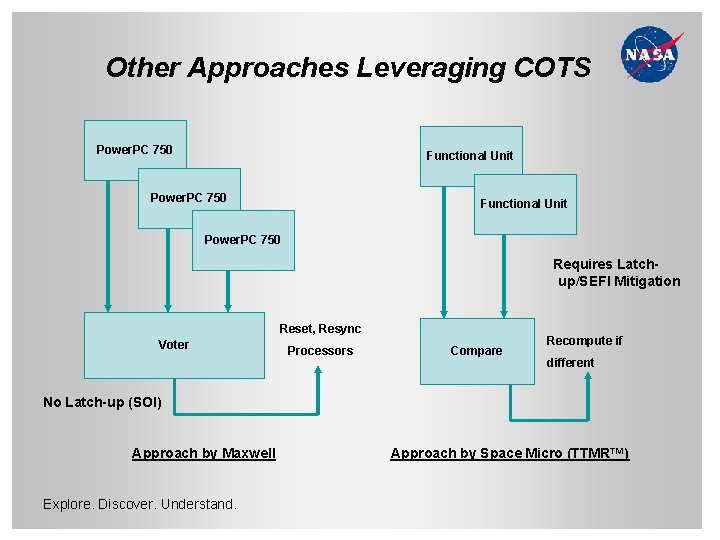 Other Approaches Leveraging COTS

NASA

PowerPC 750

PowerPC 750

PowerPC 750

Voter

Reset, Resync Processors

No Latch-up (SOI)

Approach by Maxwell

Functional Unit

Functional Unit

Requires Latch-up/SEFI Mitigation

Compare

Recompute if different

Approach by Space Micro (TTMR™)

Explore. Discover. Understand.